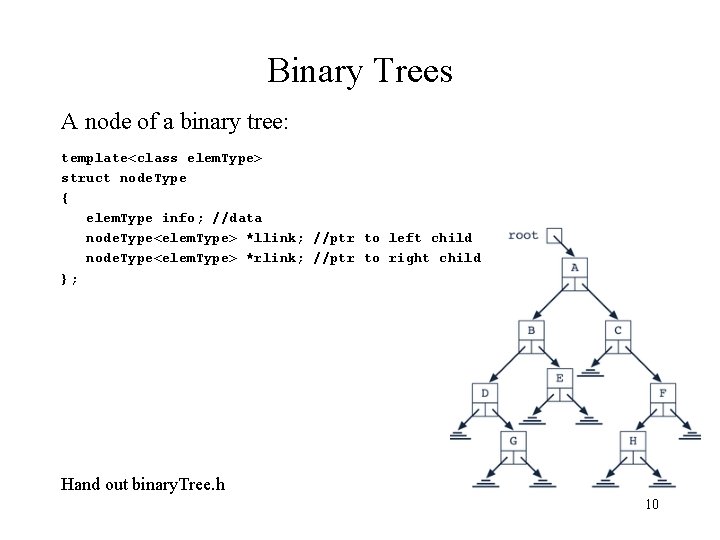 Binary Trees

A node of a binary tree:

template<class elemType>
struct nodeType
{
   elemType info; //data
   nodeType<elemType> *llink; //ptr to left child
   nodeType<elemType> *rlink; //ptr to right child
};

root

A

B

C

D

E

F

G

H

Hand out binaryTree.h

10